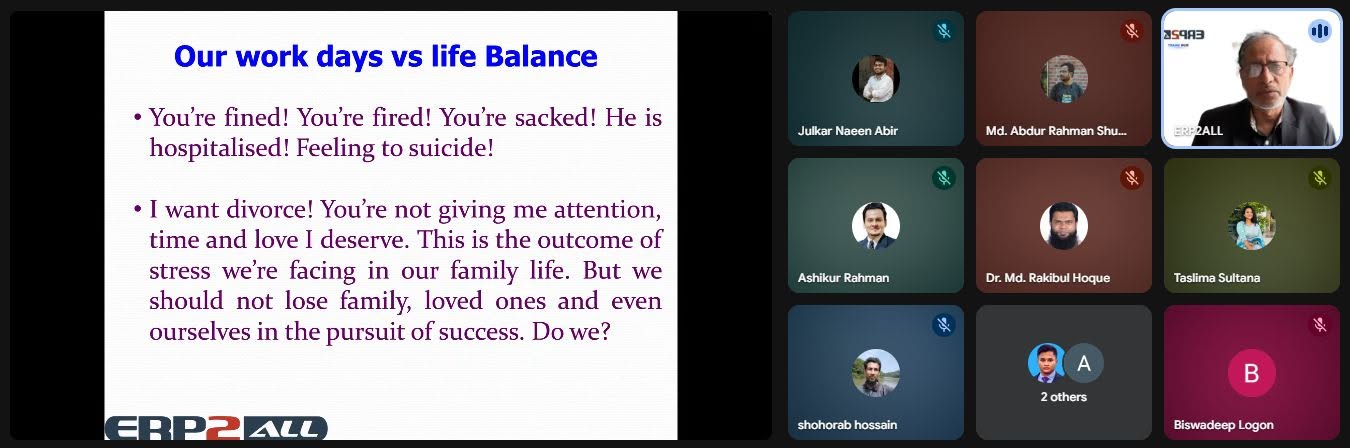 Our work days vs life Balance

• You're fined! You're fired! You're sacked! He is hospitalised! Feeling to suicide!

• I want divorce! You're not giving me attention, time and love I deserve. This is the outcome of stress we're facing in our family life. But we should not lose family, loved ones and even ourselves in the pursuit of success. Do we?

ERP2ALL

Julkar Naeen Abir

Md. Abdur Rahman Shu...

ERP2ALL

ERP2ALL

Ashikur Rahman

Dr. Md. Rakibul Hoque

Taslima Sultana

shohorab hossain

A

2 others

B

Biswadeep Logon